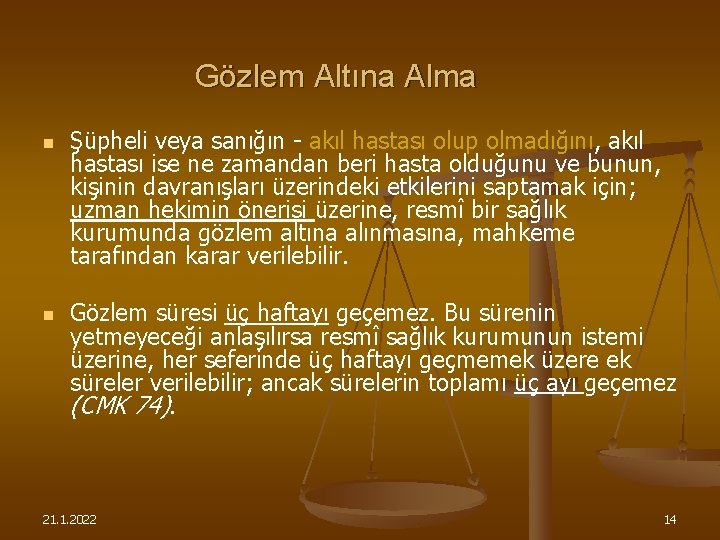 Gözlem Altına Alma

Şüpheli veya sanığın - akıl hastası olup olmadığını, akıl hastası ise ne zamandan beri hasta olduğunu ve bunun, kişinin davranışları üzerindeki etkilerini saptamak için; uzman hekimin önerisi üzerine, resmî bir sağlık kurumunda gözlem altına alınmasına, mahkeme tarafından karar verilebilir.

Gözlem süresi üç haftayı geçemez. Bu sürenin yetmeyeceği anlaşılırsa resmî sağlık kurumunun istemi üzerine, her seferinde üç haftayı geçmemek üzere ek süreler verilebilir; ancak sürelerin toplamı üç ayı geçemez (CMK 74).

21.1.2022

14